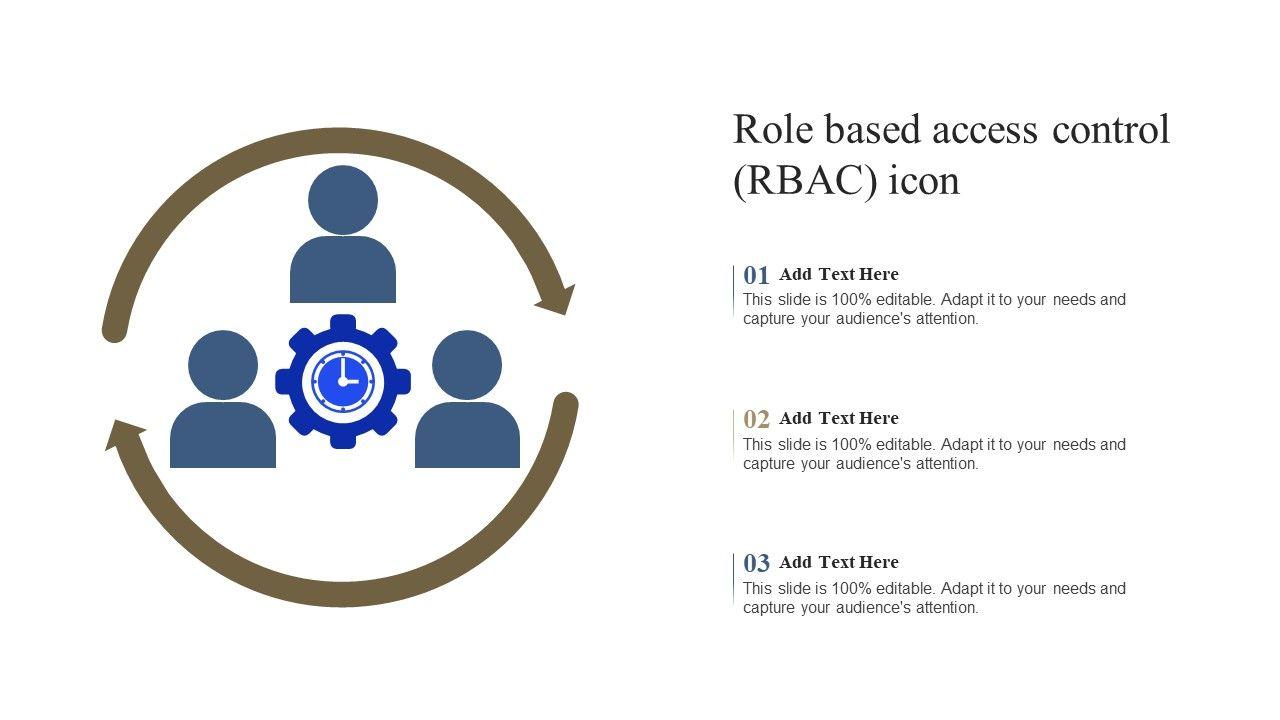 Role based access control (RBAC) icon

01 Add Text Here
This slide is 100% editable. Adapt it to your needs and capture your audience's attention.

02 Add Text Here
This slide is 100% editable. Adapt it to your needs and capture your audience's attention.

03 Add Text Here
This slide is 100% editable. Adapt it to your needs and capture your audience's attention.